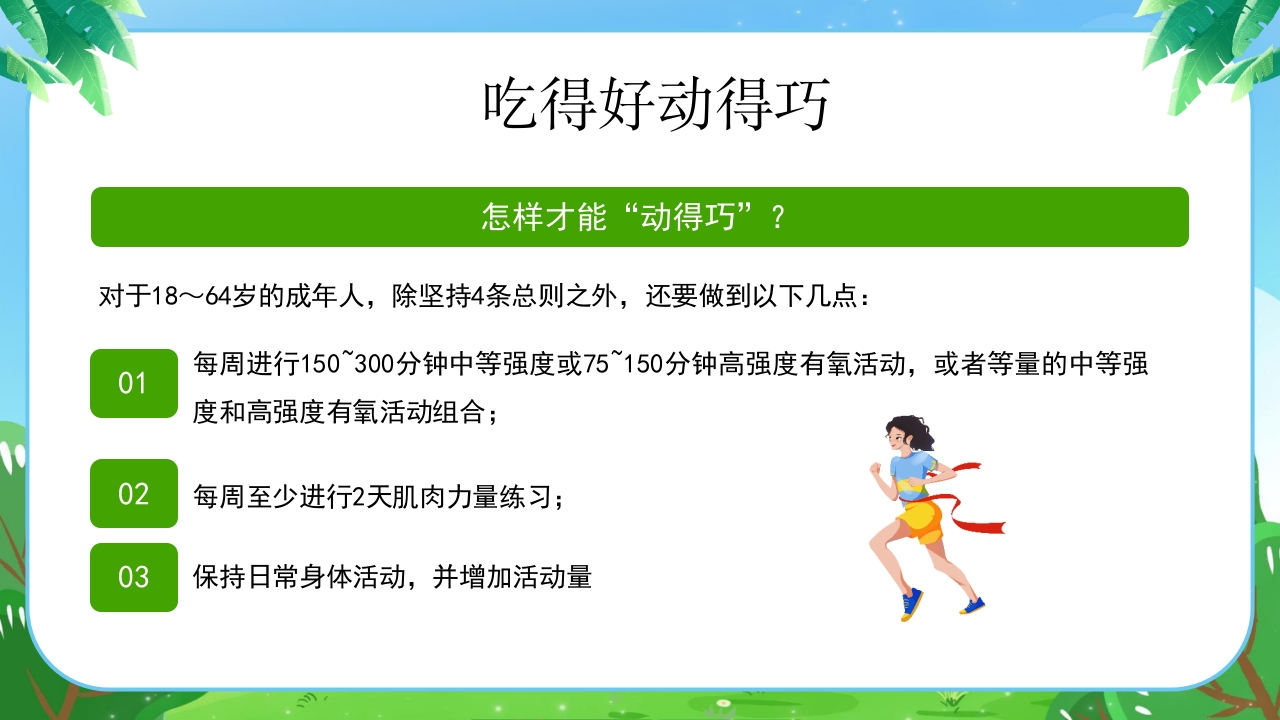 吃得好动得巧

怎样才能“动得巧”？

对于18～64岁的成年人，除坚持4条总则之外，还要做到以下几点：

01 每周进行150~300分钟中等强度或75~150分钟高强度有氧活动，或者等量的中等强度和高强度有氧活动组合；

02 每周至少进行2天肌肉力量练习；

03 保持日常身体活动，并增加活动量